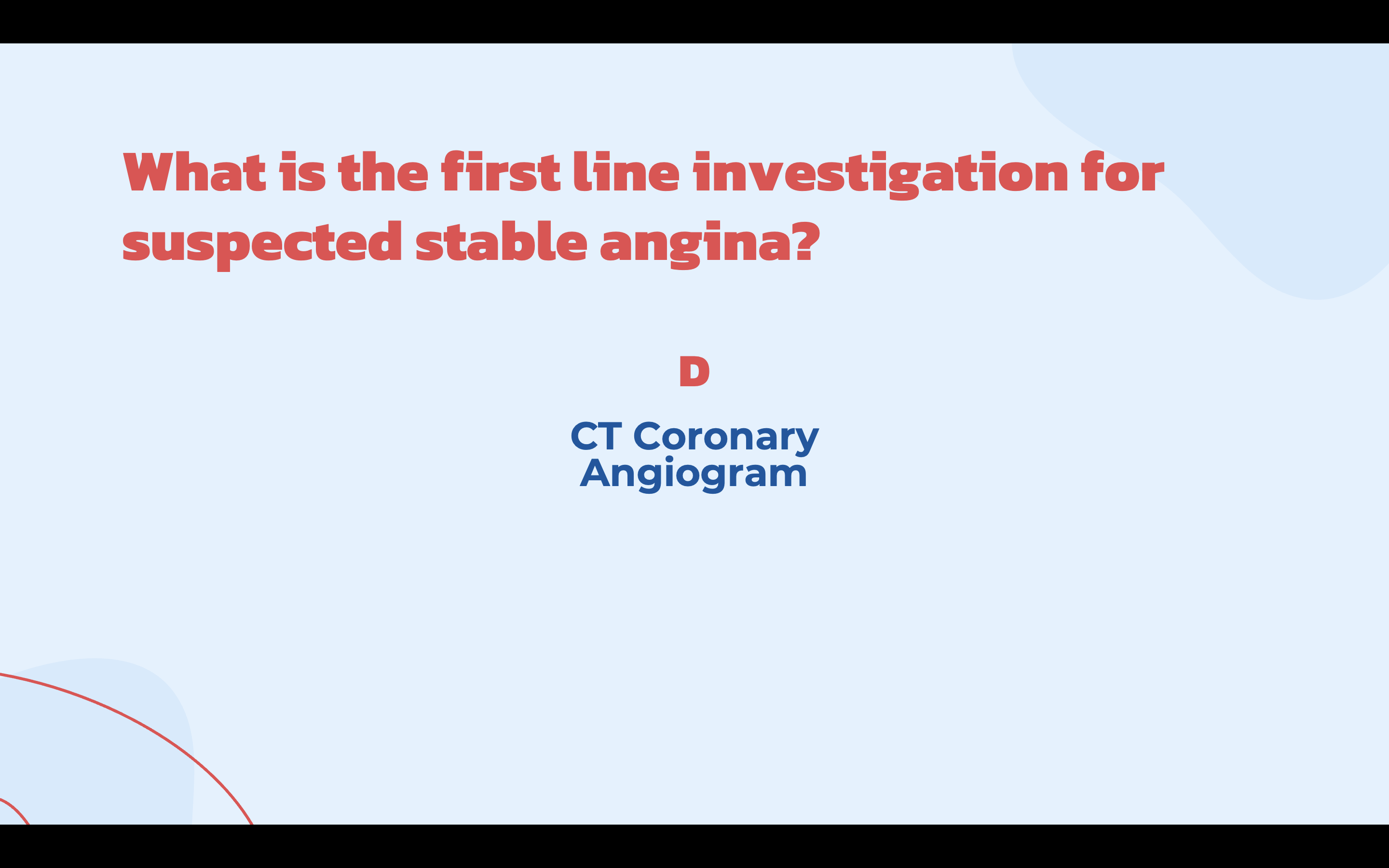 What is the first line investigation for suspected stable angina?

D

CT Coronary Angiogram